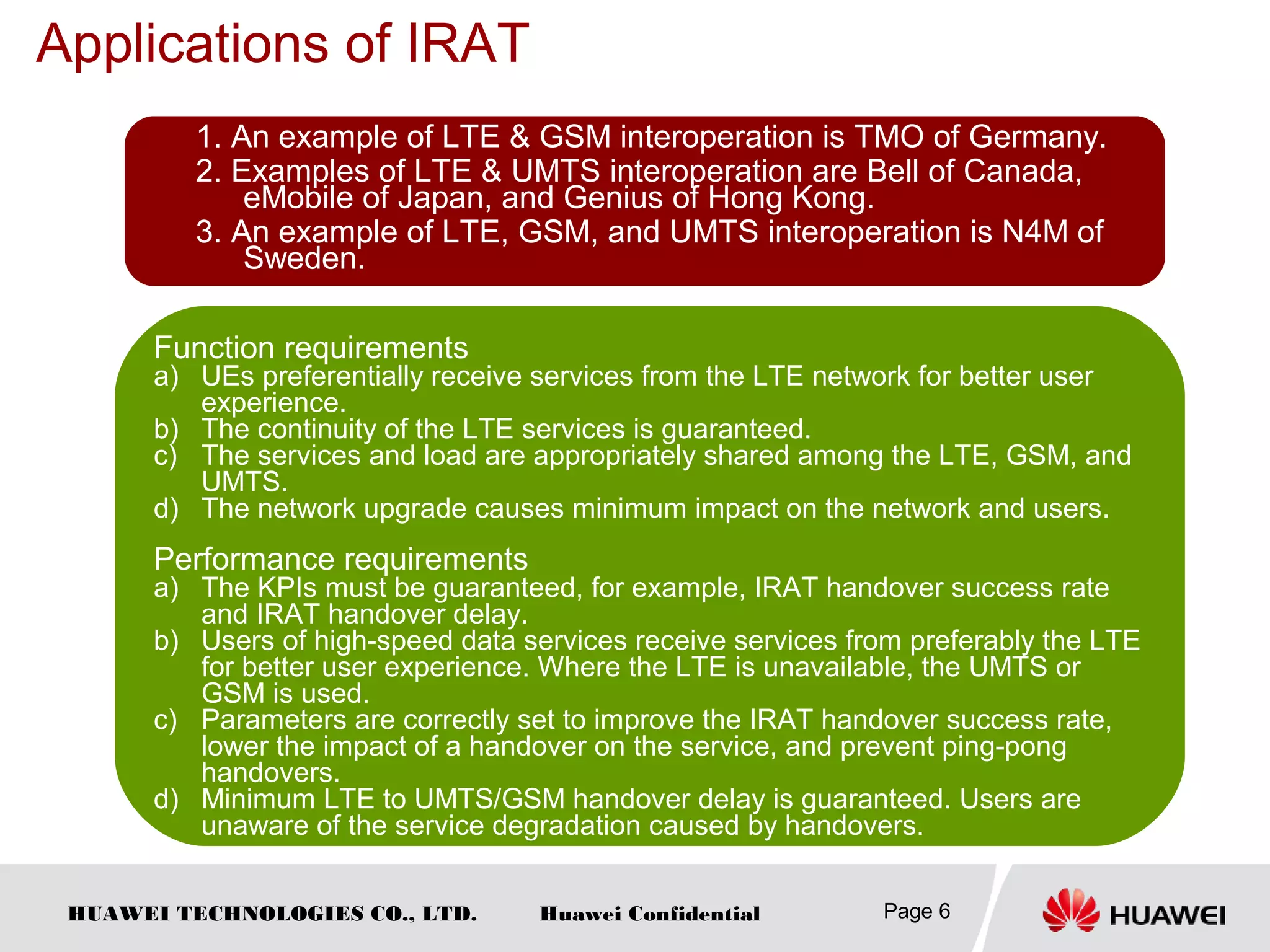 Applications of IRAT

1. An example of LTE & GSM interoperation is TMO of Germany.
2. Examples of LTE & UMTS interoperation are Bell of Canada, eMobile of Japan, and Genius of Hong Kong.
3. An example of LTE, GSM, and UMTS interoperation is N4M of Sweden.

Function requirements
a) UEs preferentially receive services from the LTE network for better user experience.
b) The continuity of the LTE services is guaranteed.
c) The services and load are appropriately shared among the LTE, GSM, and UMTS.
d) The network upgrade causes minimum impact on the network and users.

Performance requirements
a) The KPIs must be guaranteed, for example, IRAT handover success rate and IRAT handover delay.
b) Users of high-speed data services receive services from preferably the LTE for better user experience. Where the LTE is unavailable, the UMTS or GSM is used.
c) Parameters are correctly set to improve the IRAT handover success rate, lower the impact of a handover on the service, and prevent ping-pong handovers.
d) Minimum LTE to UMTS/GSM handover delay is guaranteed. Users are unaware of the service degradation caused by handovers.

HUAWEI TECHNOLOGIES CO., LTD.    Huawei Confidential    Page 6    HUAWEI